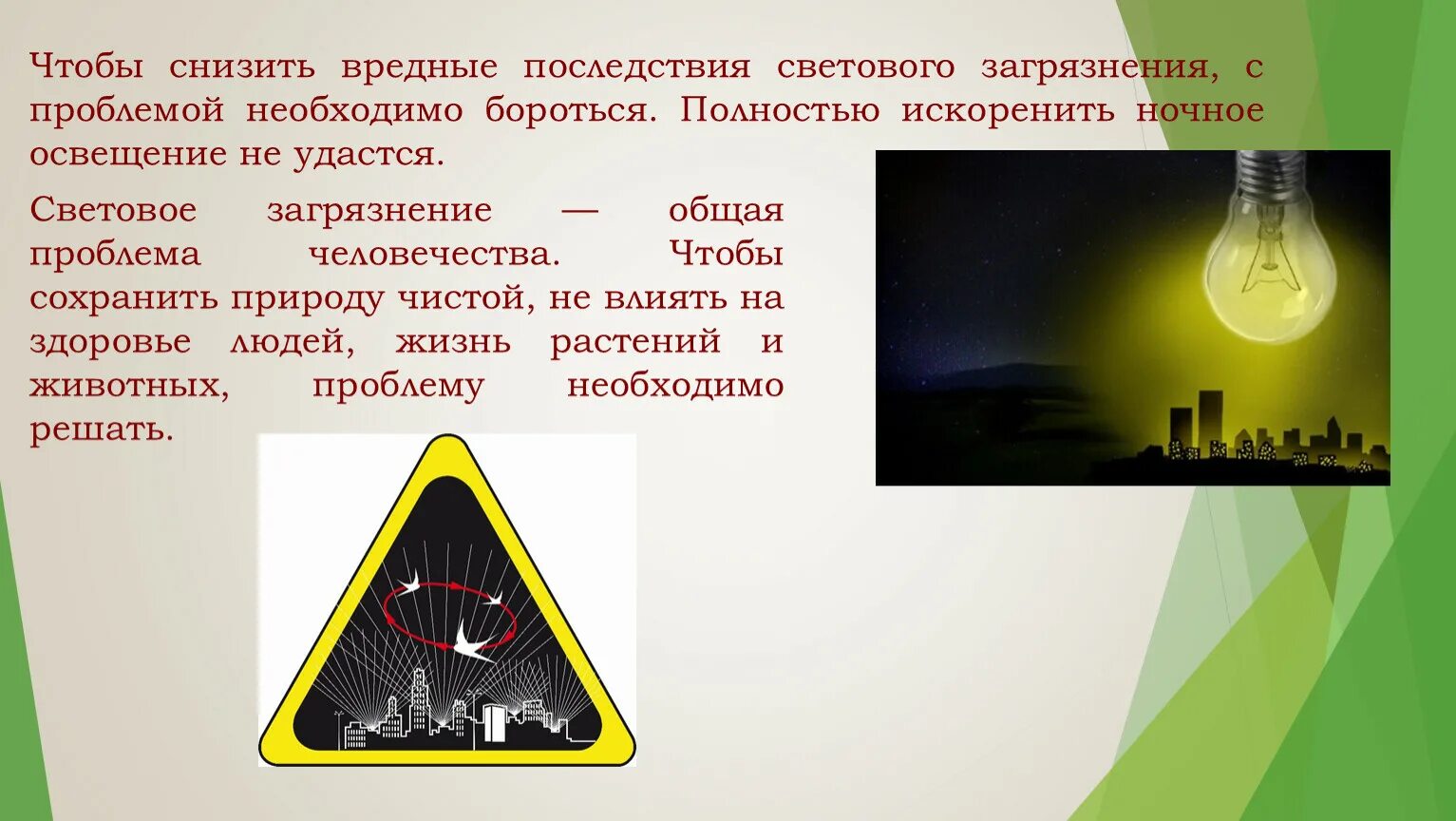 Чтобы снизить вредные последствия светового загрязнения, с проблемой необходимо бороться. Полностью искоренить ночное освещение не удастся.

Световое загрязнение — общая проблема человечества. Чтобы сохранить природу чистой, не влиять на здоровье людей, жизнь растений и животных, проблему необходимо решать.